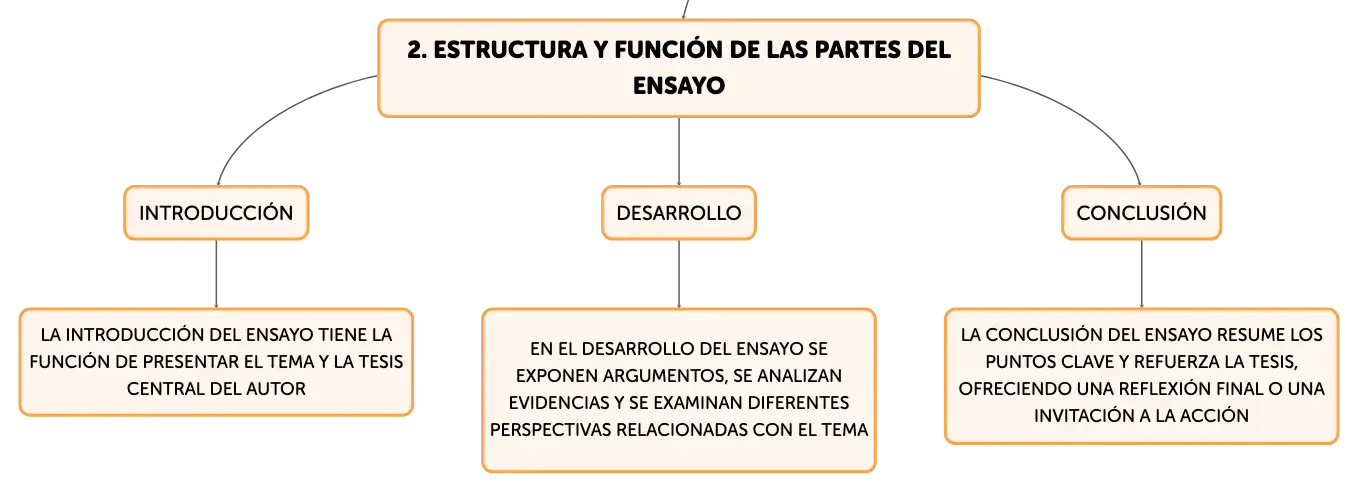 2. ESTRUCTURA Y FUNCIÓN DE LAS PARTES DEL ENSAYO

INTRODUCCIÓN

DESARROLLO

CONCLUSIÓN

LA INTRODUCCIÓN DEL ENSAYO TIENE LA FUNCIÓN DE PRESENTAR EL TEMA Y LA TESIS CENTRAL DEL AUTOR

EN EL DESARROLLO DEL ENSAYO SE EXPONEN ARGUMENTOS, SE ANALIZAN EVIDENCIAS Y SE EXAMINAN DIFERENTES PERSPECTIVAS RELACIONADAS CON EL TEMA

LA CONCLUSIÓN DEL ENSAYO RESUME LOS PUNTOS CLAVE Y REFUERZA LA TESIS, OFRECIENDO UNA REFLEXIÓN FINAL O UNA INVITACIÓN A LA ACCIÓN